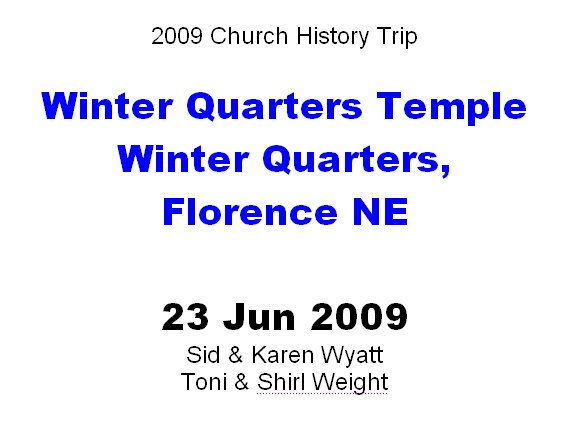 2009 Church History Trip

Winter Quarters Temple
Winter Quarters,
Florence NE

23 Jun 2009
Sid & Karen Wyatt
Toni & Shirl Weight